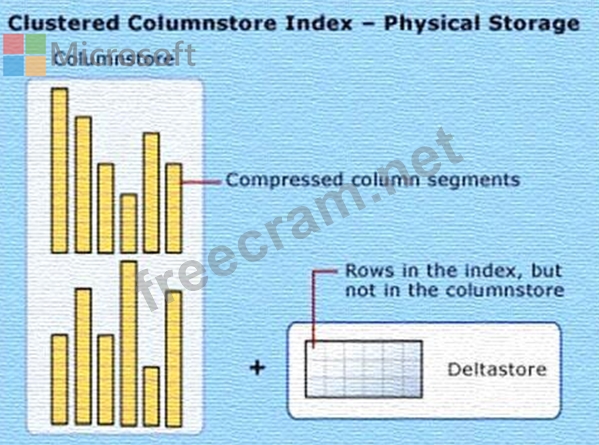 Clustered Columnstore Index – Physical Storage

Microsoft

Columnstore

Compressed column segments

freecram.net

Rows in the index, but not in the columnstore

+

Deltastore